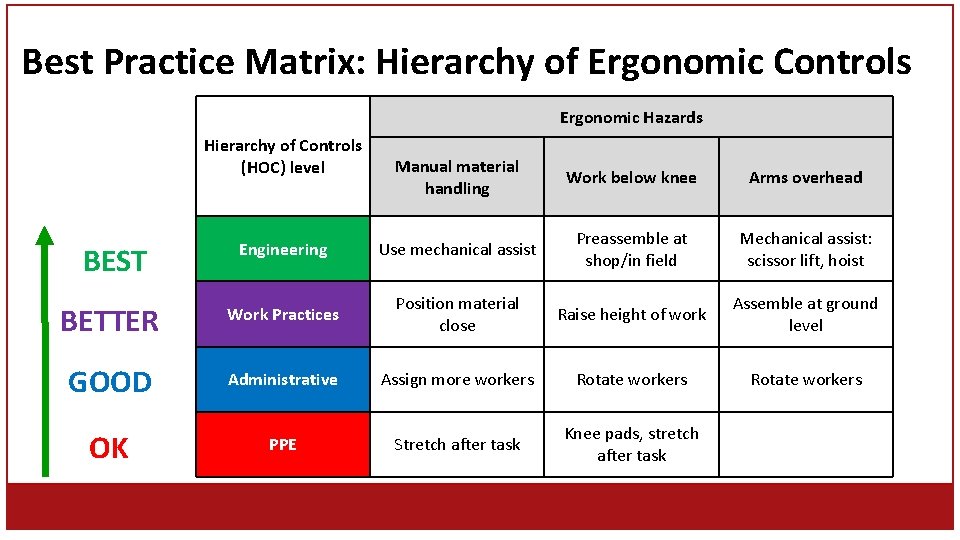 Best Practice Matrix: Hierarchy of Ergonomic Controls

BEST
BETTER
GOOD
OK

| Hierarchy of Controls (HOC) level | Ergonomic Hazards | | |
|---|---|---|---|
| | Manual material handling | Work below knee | Arms overhead |
| Engineering | Use mechanical assist | Preassemble at shop/in field | Mechanical assist: scissor lift, hoist |
| Work Practices | Position material close | Raise height of work | Assemble at ground level |
| Administrative | Assign more workers | Rotate workers | Rotate workers |
| PPE | Stretch after task | Knee pads, stretch after task | |